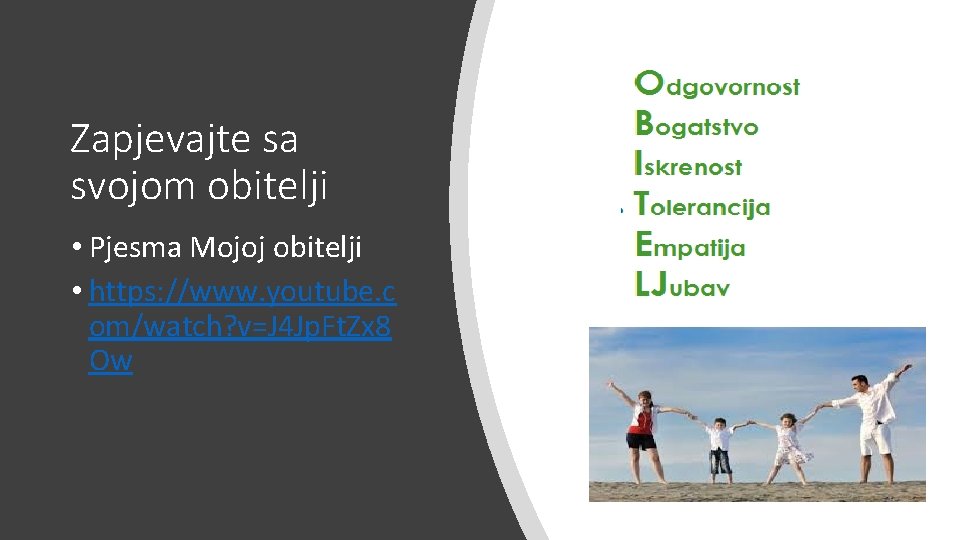 Zapjevajte sa svojom obitelji

• Pjesma Mojoj obitelji
• https://www.youtube.com/watch?v=J4JpFtZx8Ow

Odgovornost
Bogatstvo
Iskrenost
Tolerancija
Empatija
LJubav